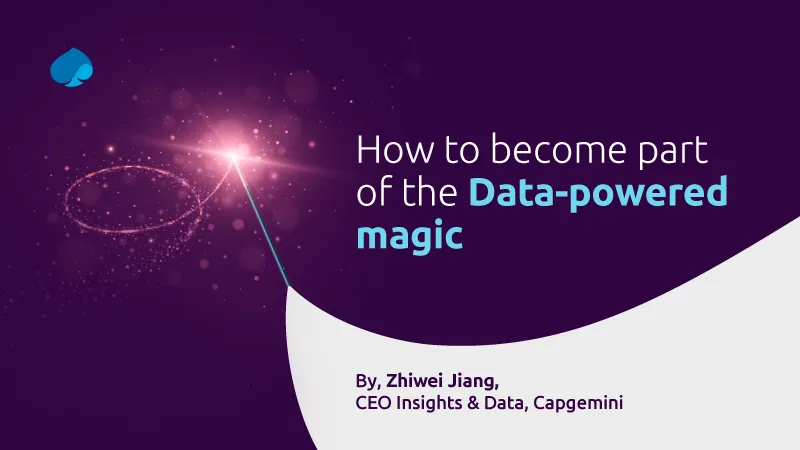 How to become part of the Data-powered magic

By, Zhiwei Jiang,
CEO Insights & Data, Capgemini